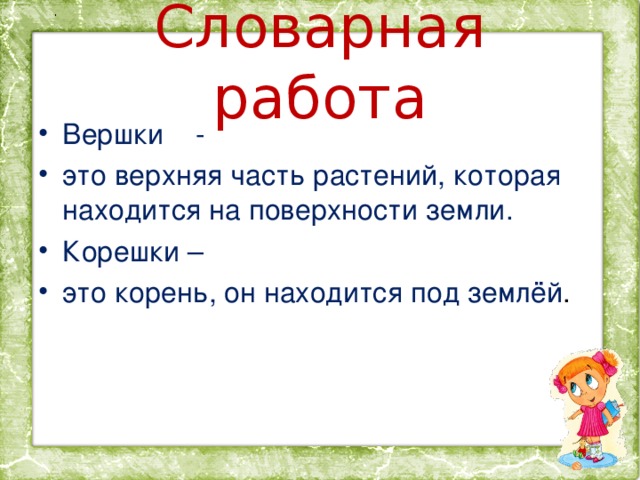 Словарная работа

• Вершки -
• это верхняя часть растений, которая находится на поверхности земли.
• Корешки –
• это корень, он находится под землёй.